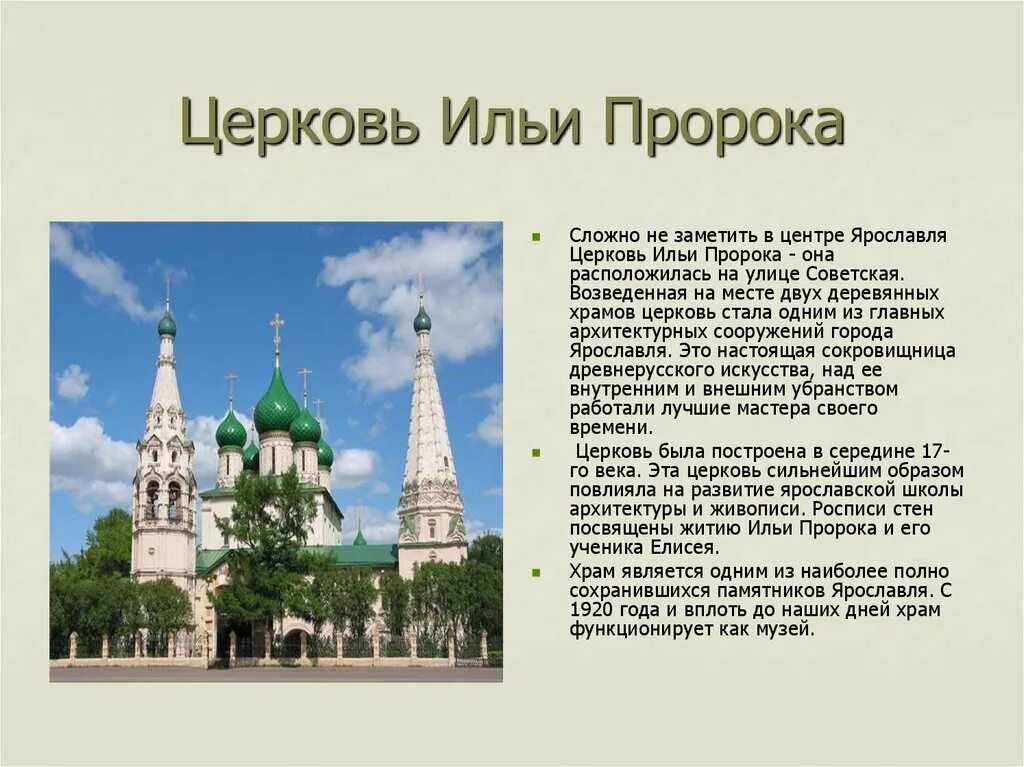 Церковь Ильи Пророка

Сложно не заметить в центре Ярославля Церковь Ильи Пророка - она расположилась на улице Советская. Возведенная на месте двух деревянных храмов церковь стала одним из главных архитектурных сооружений города Ярославля. Это настоящая сокровищница древнерусского искусства, над ее внутренним и внешним убранством работали лучшие мастера своего времени.

Церковь была построена в середине 17-го века. Эта церковь сильнейшим образом повлияла на развитие ярославской школы архитектуры и живописи. Росписи стен посвящены житию Ильи Пророка и его ученика Елисея.

Храм является одним из наиболее полно сохранившихся памятников Ярославля. С 1920 года и вплоть до наших дней храм функционирует как музей.